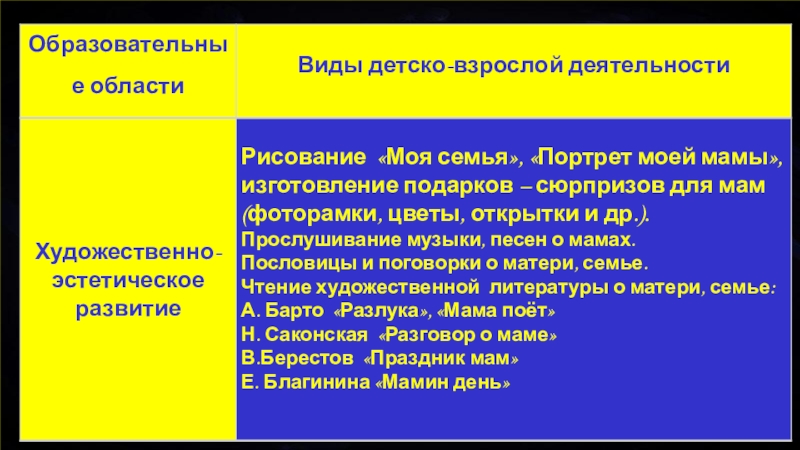 | Образовательные области | Виды детско-взрослой деятельности |
|---|---|
| Художественно-эстетическое развитие | Рисование «Моя семья», «Портрет моей мамы», изготовление подарков – сюрпризов для мам (фоторамки, цветы, открытки и др.). Прослушивание музыки, песен о мамах. Пословицы и поговорки о матери, семье. Чтение художественной литературы о матери, семье: А. Барто «Разлука», «Мама поёт» Н. Саконская «Разговор о маме» В.Берестов «Праздник мам» Е. Благинина «Мамин день» |